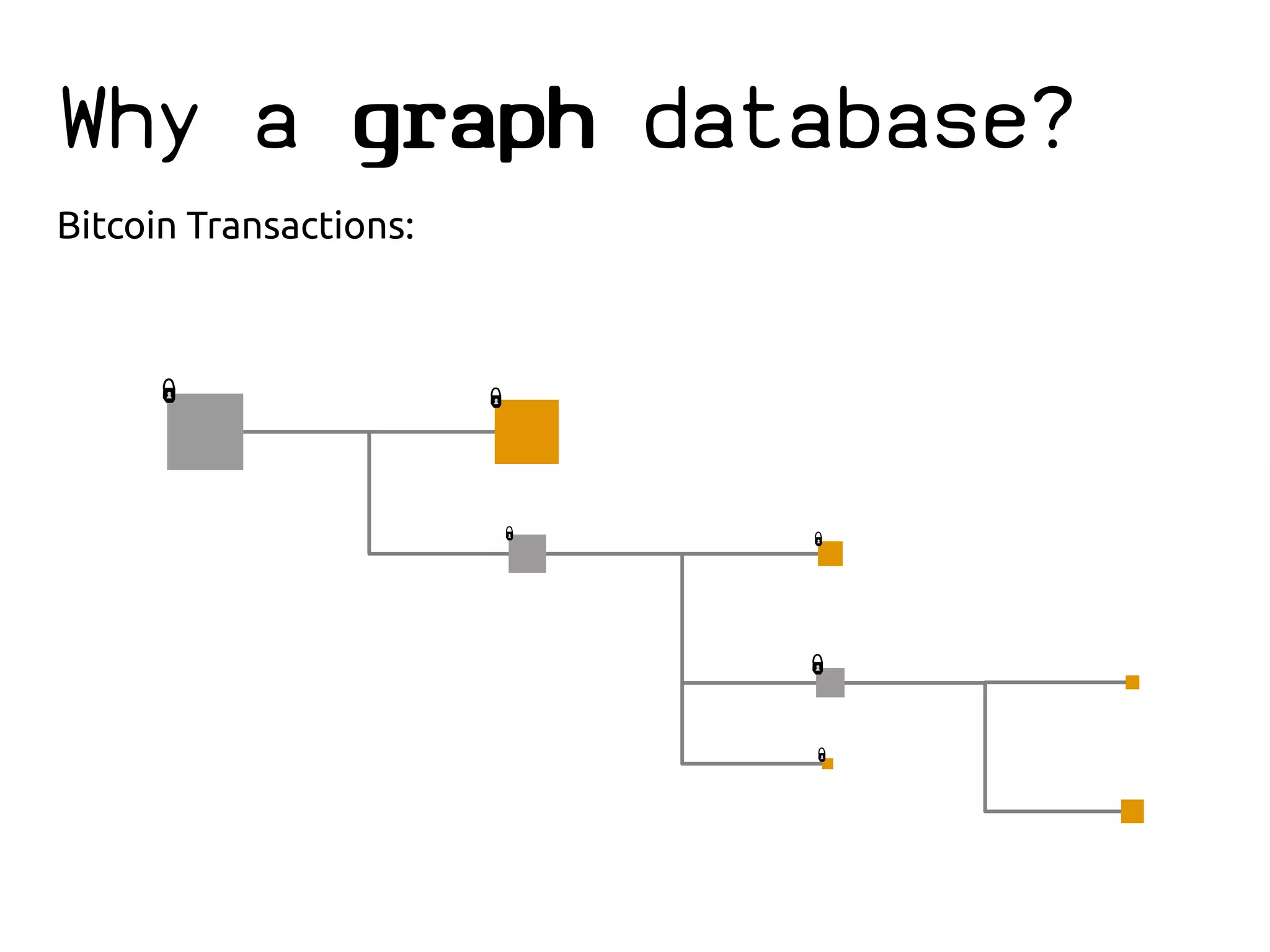 Why a graph database?

Bitcoin Transactions: